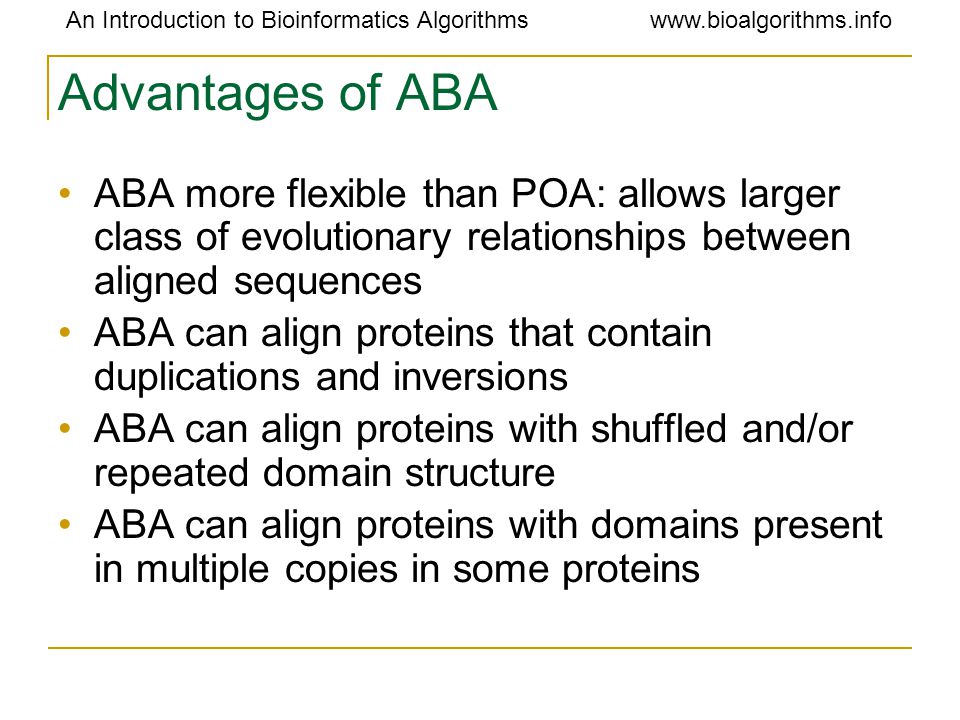 An Introduction to Bioinformatics Algorithms www.bioalgorithms.info

Advantages of ABA

• ABA more flexible than POA: allows larger class of evolutionary relationships between aligned sequences
• ABA can align proteins that contain duplications and inversions
• ABA can align proteins with shuffled and/or repeated domain structure
• ABA can align proteins with domains present in multiple copies in some proteins